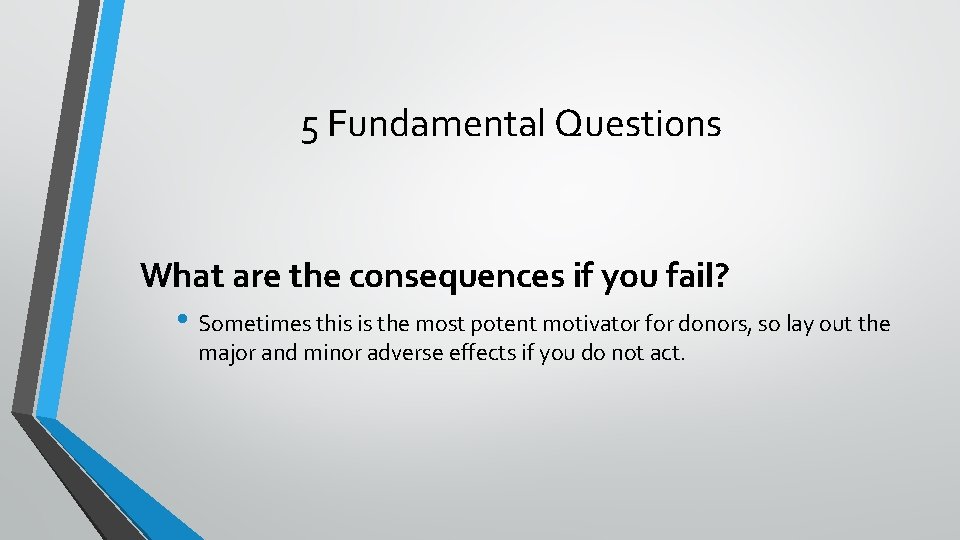 5 Fundamental Questions

What are the consequences if you fail?

• Sometimes this is the most potent motivator for donors, so lay out the major and minor adverse effects if you do not act.